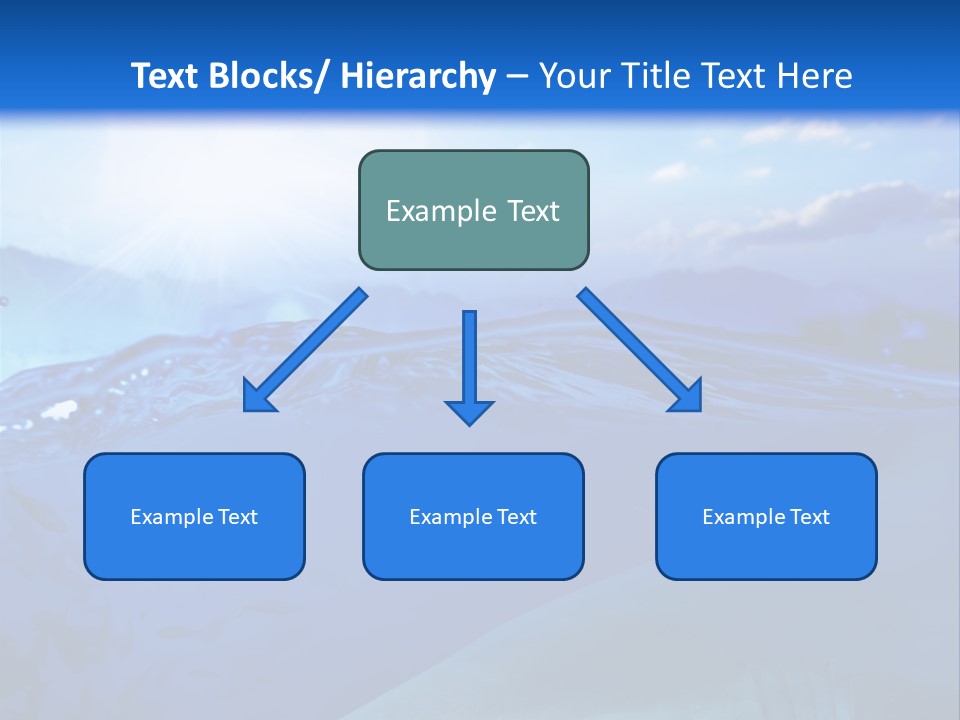 Text Blocks/ Hierarchy – Your Title Text Here

Example Text

Example Text

Example Text

Example Text